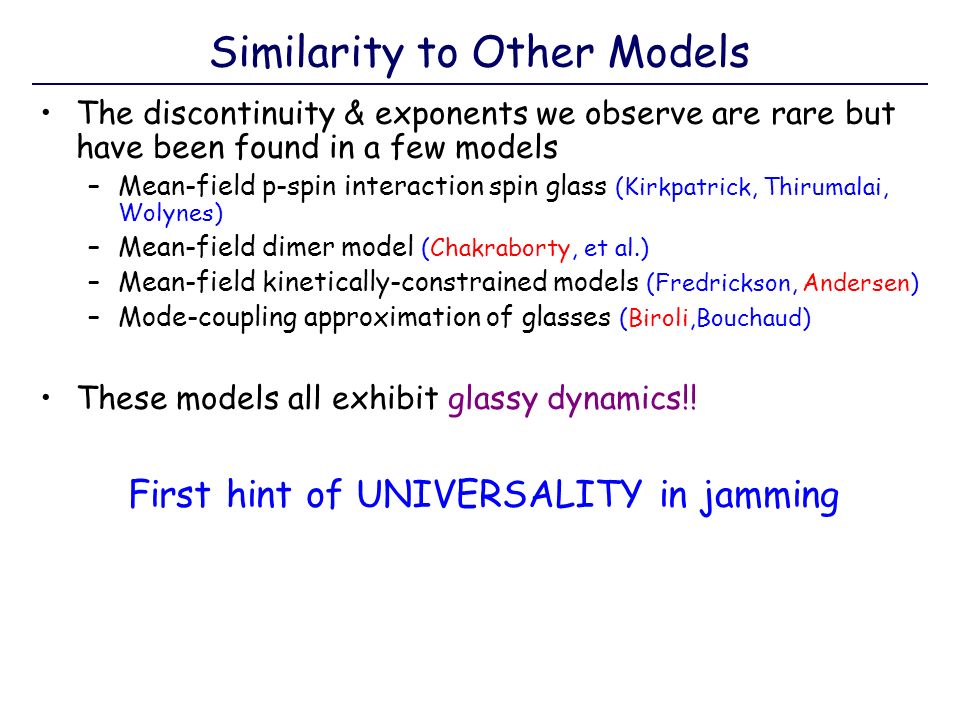 Similarity to Other Models

• The discontinuity & exponents we observe are rare but have been found in a few models
– Mean-field p-spin interaction spin glass (Kirkpatrick, Thirumalai, Wolynes)
– Mean-field dimer model (Chakraborty, et al.)
– Mean-field kinetically-constrained models (Fredrickson, Andersen)
– Mode-coupling approximation of glasses (Biroli,Bouchaud)

• These models all exhibit glassy dynamics!!

First hint of UNIVERSALITY in jamming